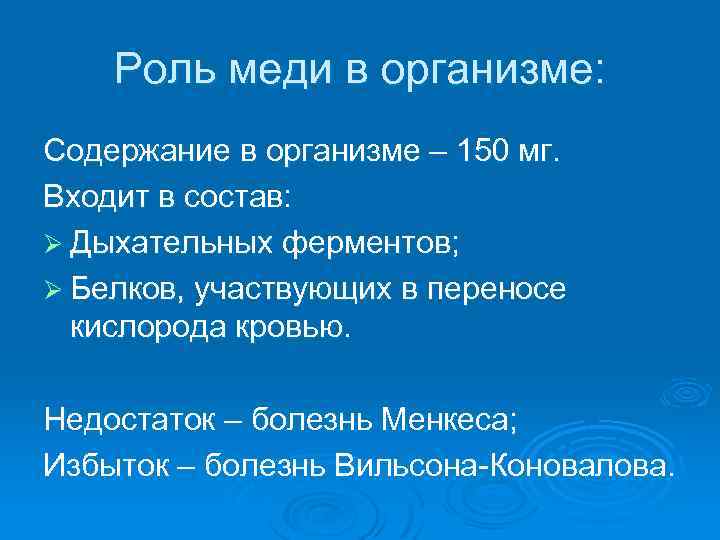 Роль меди в организме:

Содержание в организме – 150 мг.

Входит в состав:

➢ Дыхательных ферментов;

➢ Белков, участвующих в переносе кислорода кровью.

Недостаток – болезнь Менкеса;

Избыток – болезнь Вильсона-Коновалова.